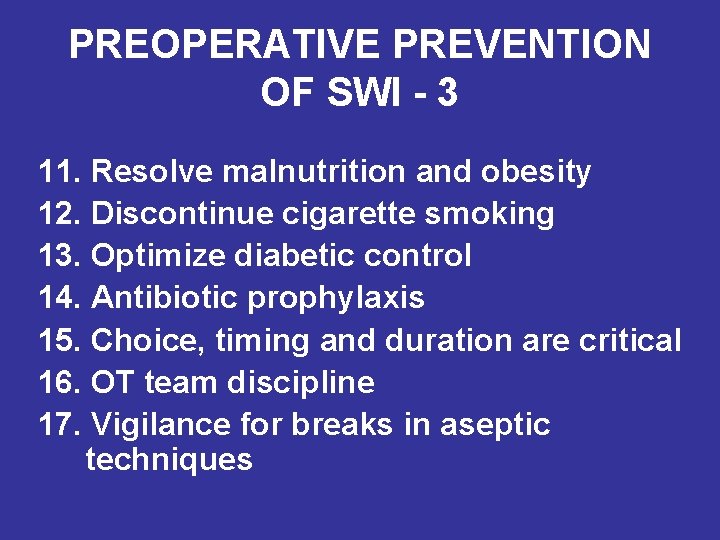 PREOPERATIVE PREVENTION OF SWI - 3

11. Resolve malnutrition and obesity
12. Discontinue cigarette smoking
13. Optimize diabetic control
14. Antibiotic prophylaxis
15. Choice, timing and duration are critical
16. OT team discipline
17. Vigilance for breaks in aseptic techniques